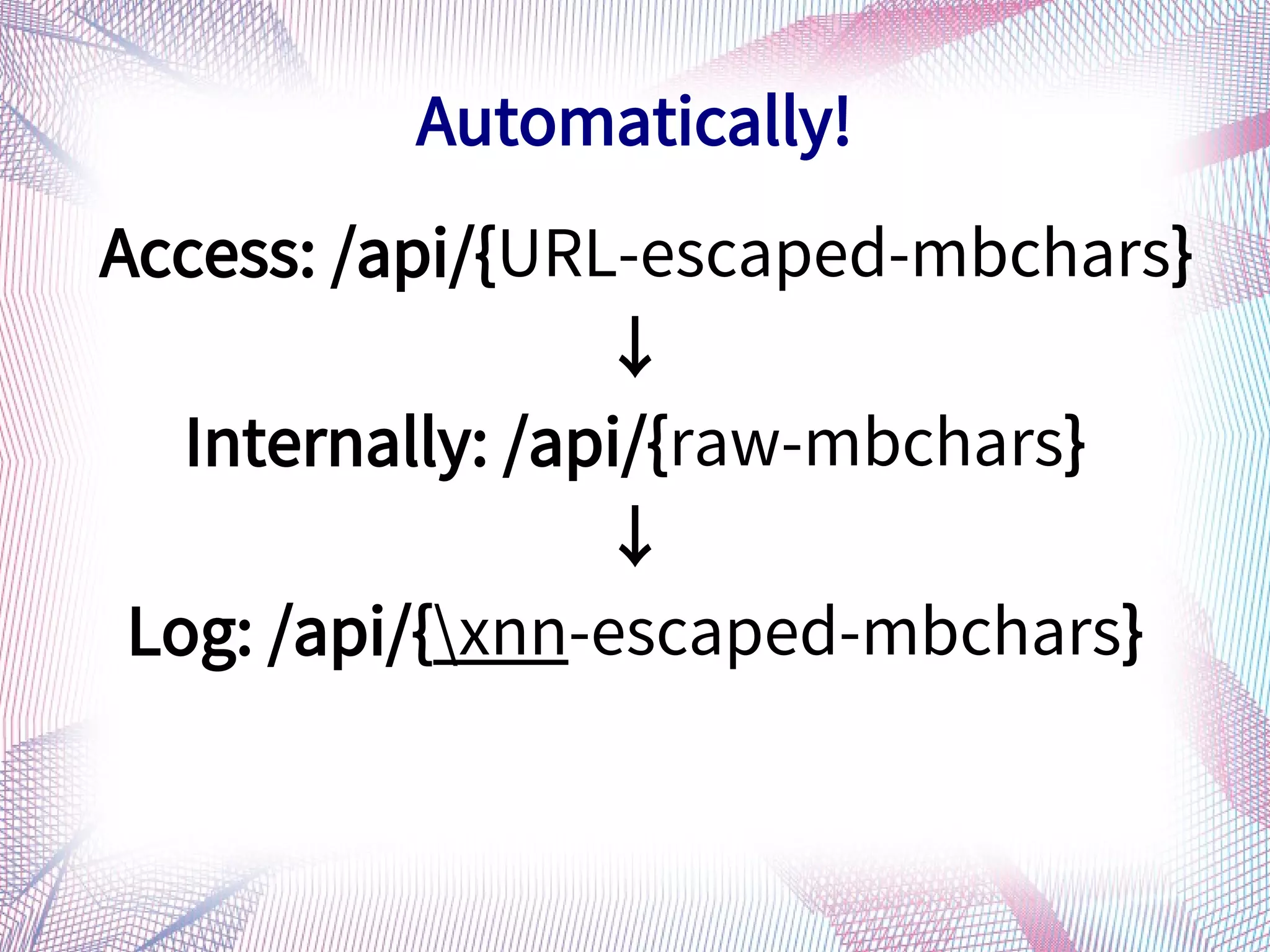 Automatically!

Access: /api/{URL-escaped-mbchars}

↓

Internally: /api/{raw-mbchars}

↓

Log: /api/{\xnn-escaped-mbchars}